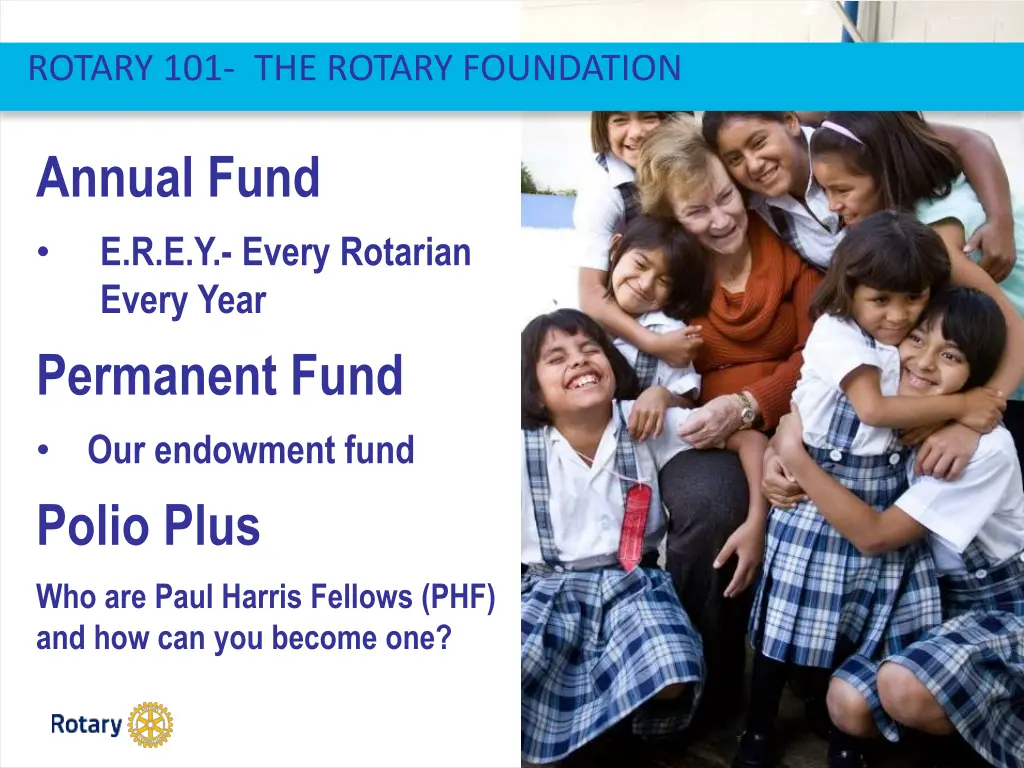 ROTARY 101- THE ROTARY FOUNDATION

Annual Fund

• E.R.E.Y.- Every Rotarian Every Year

Permanent Fund

• Our endowment fund

Polio Plus

Who are Paul Harris Fellows (PHF) and how can you become one?

Rotary